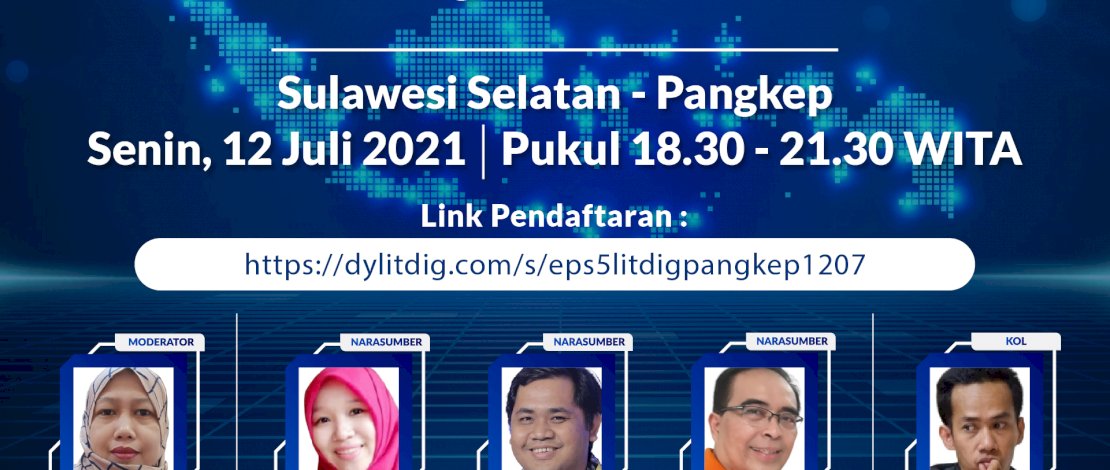 Sulawesi Selatan - Pangkep
Senin, 12 Juli 2021 | Pukul 18.30 - 21.30 WITA

Link Pendaftaran :

https://dylitdig.com/s/eps5litdigpangkep1207

MODERATOR

NARASUMBER

NARASUMBER

NARASUMBER

KOL